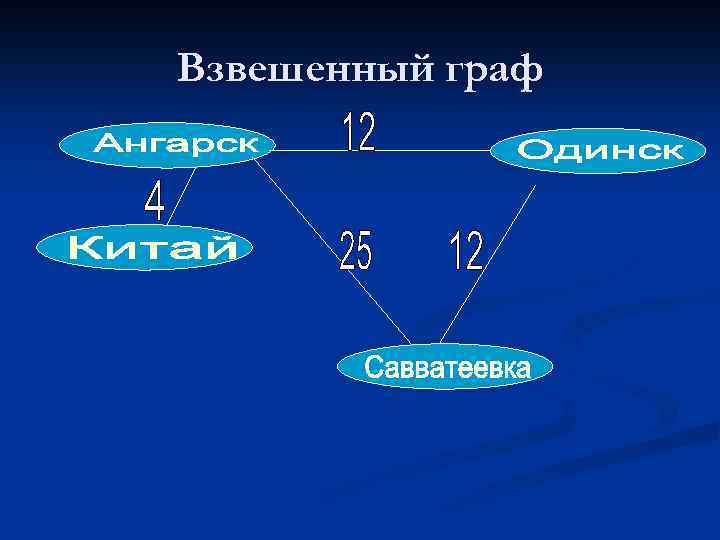 Взвешенный граф

Ангарск

12

Одинск

4

Китай

25

12

Савватеевка